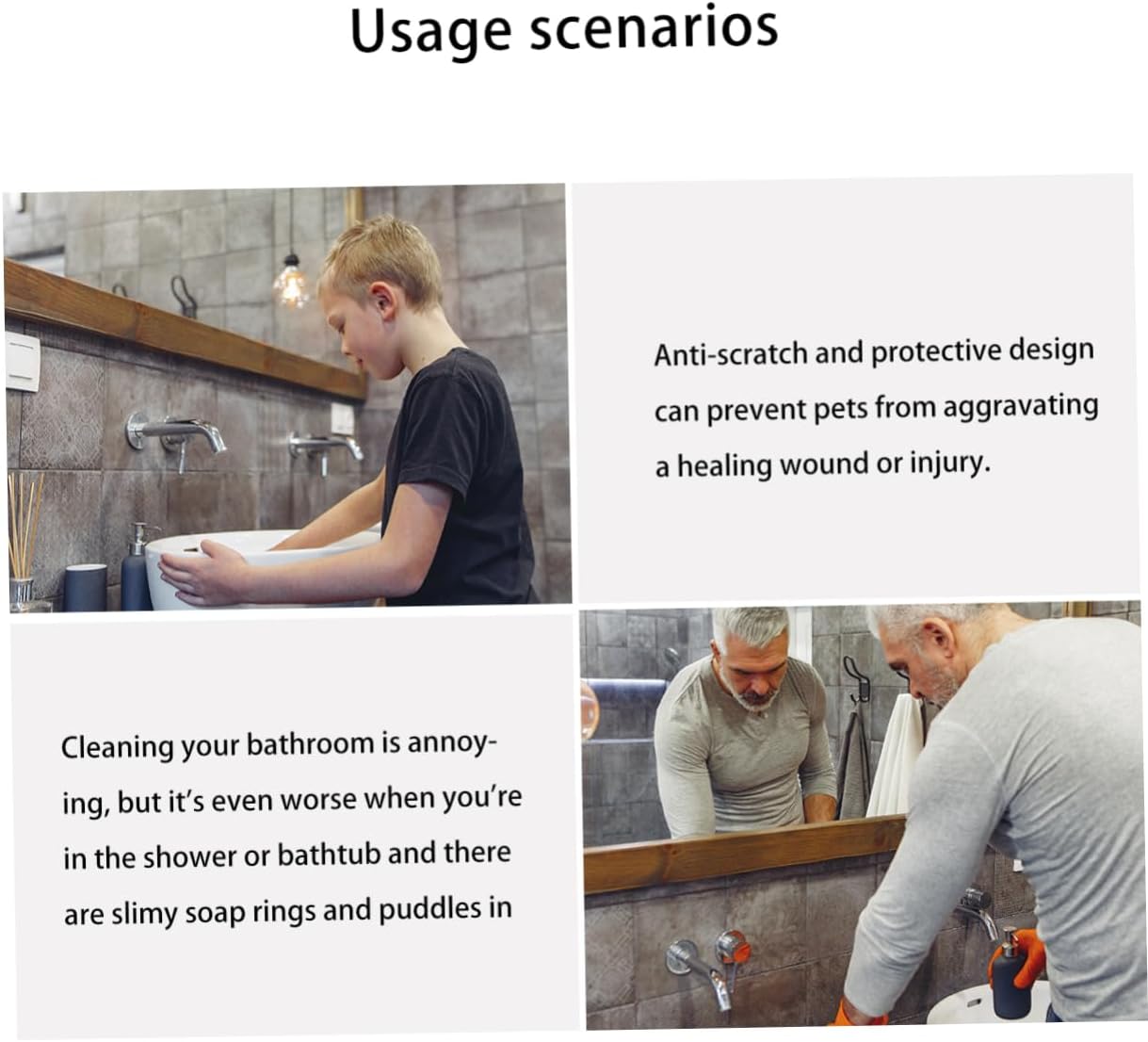 Usage scenarios

Anti-scratch and protective design can prevent pets from aggravating a healing wound or injury.

Cleaning your bathroom is annoying, but it's even worse when you're in the shower or bathtub and there are slimy soap rings and puddles in